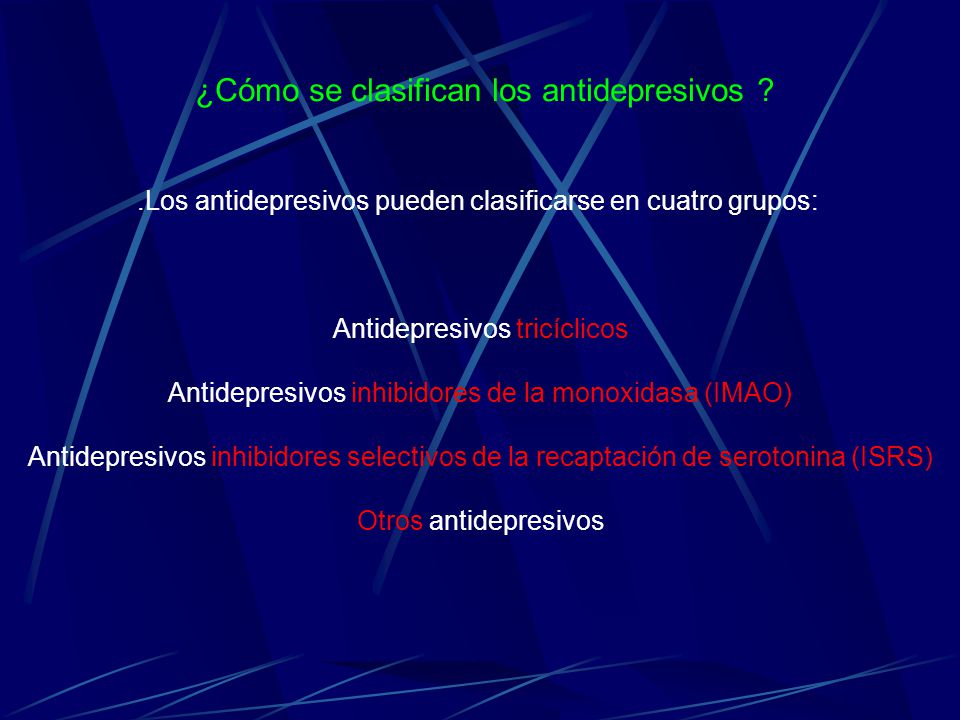 ¿Cómo se clasifican los antidepresivos ?

.Los antidepresivos pueden clasificarse en cuatro grupos:

Antidepresivos tricíclicos

Antidepresivos inhibidores de la monoxidasa (IMAO)

Antidepresivos inhibidores selectivos de la recaptación de serotonina (ISRS)

Otros antidepresivos